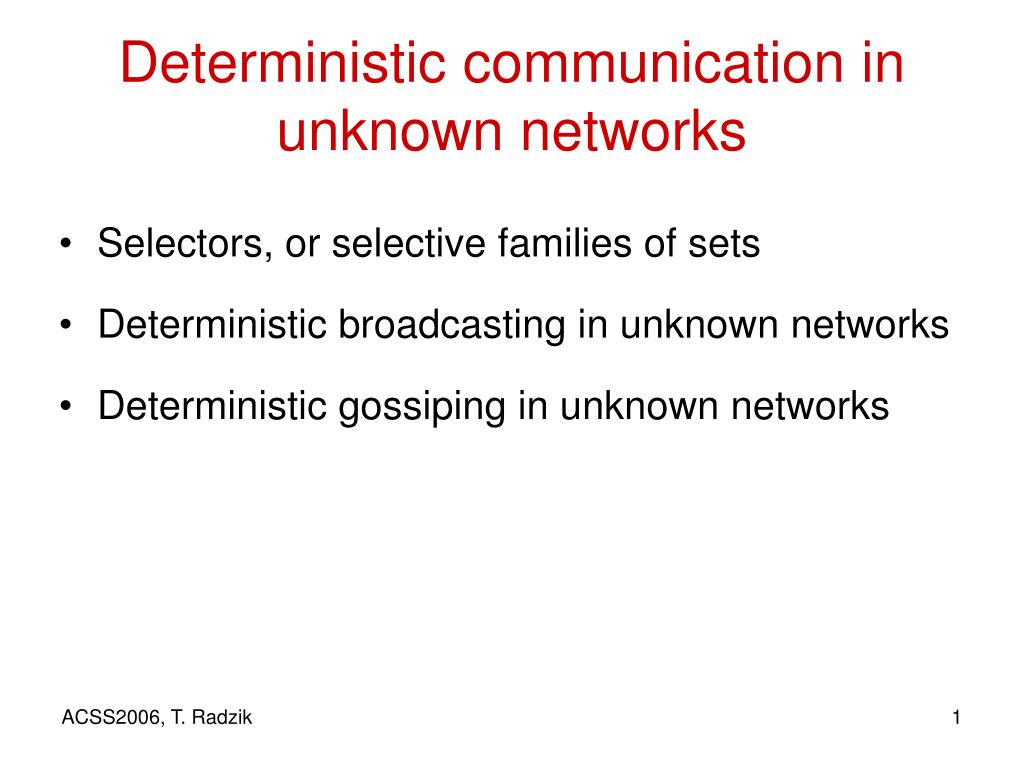 Deterministic communication in unknown networks

• Selectors, or selective families of sets

• Deterministic broadcasting in unknown networks

• Deterministic gossiping in unknown networks

ACSS2006, T. Radzik

1